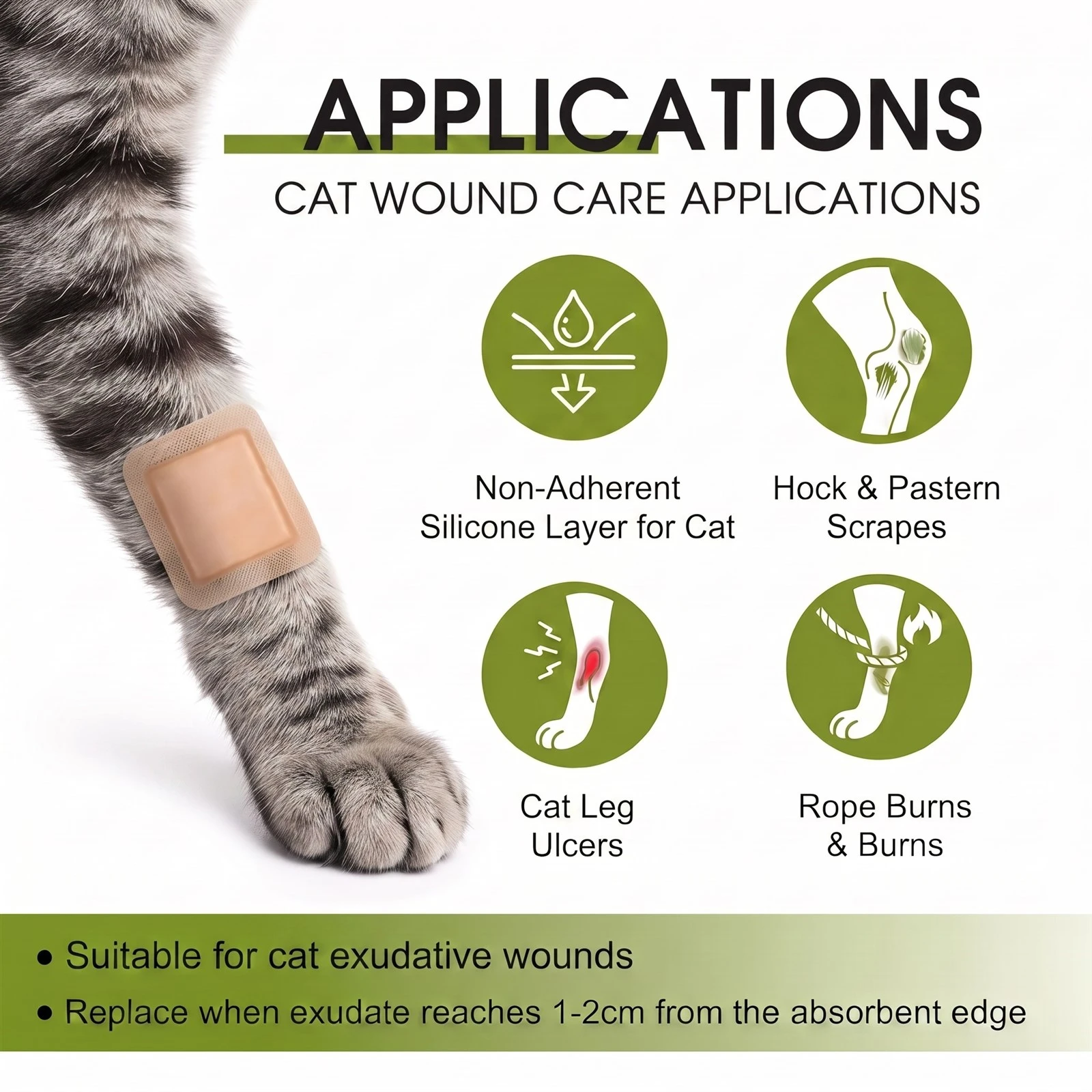 APPLICATIONS

CAT WOUND CARE APPLICATIONS

Non-Adherent Silicone Layer for Cat

Hock & Pastern Scrapes

Cat Leg Ulcers

Rope Burns & Burns

• Suitable for cat exudative wounds
• Replace when exudate reaches 1-2cm from the absorbent edge